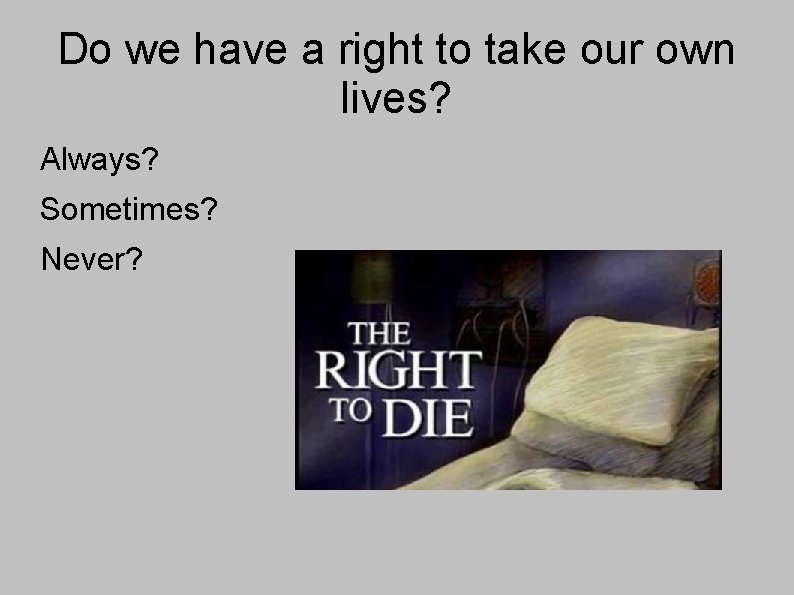 Do we have a right to take our own lives?

Always?

Sometimes?

Never?

THE RIGHT TO DIE